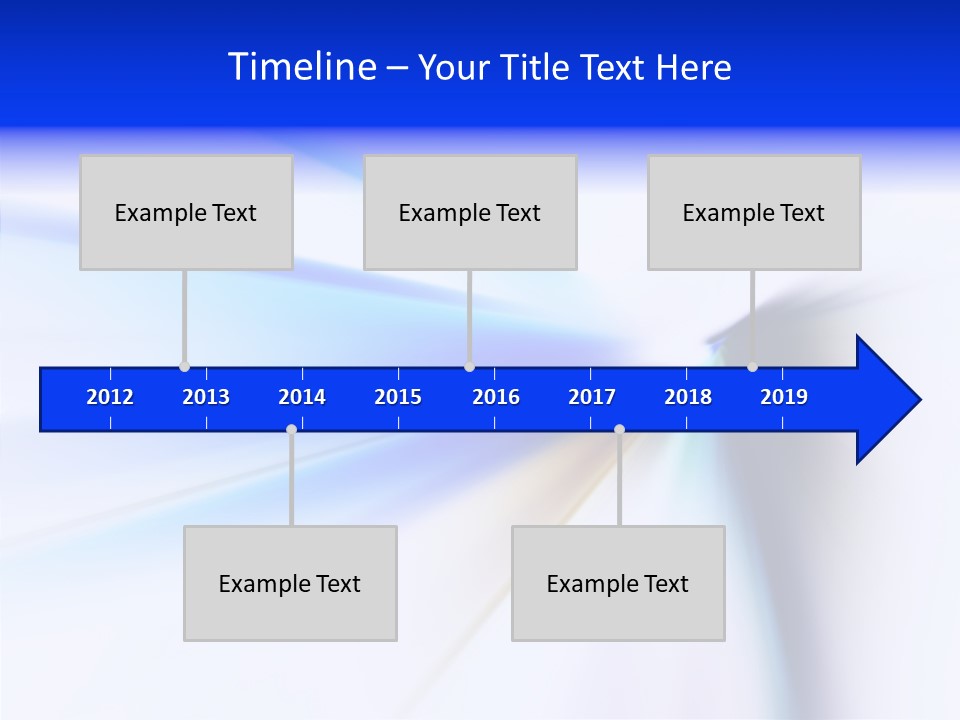 Timeline – Your Title Text Here

Example Text

Example Text

Example Text

2012 2013 2014 2015 2016 2017 2018 2019

Example Text

Example Text